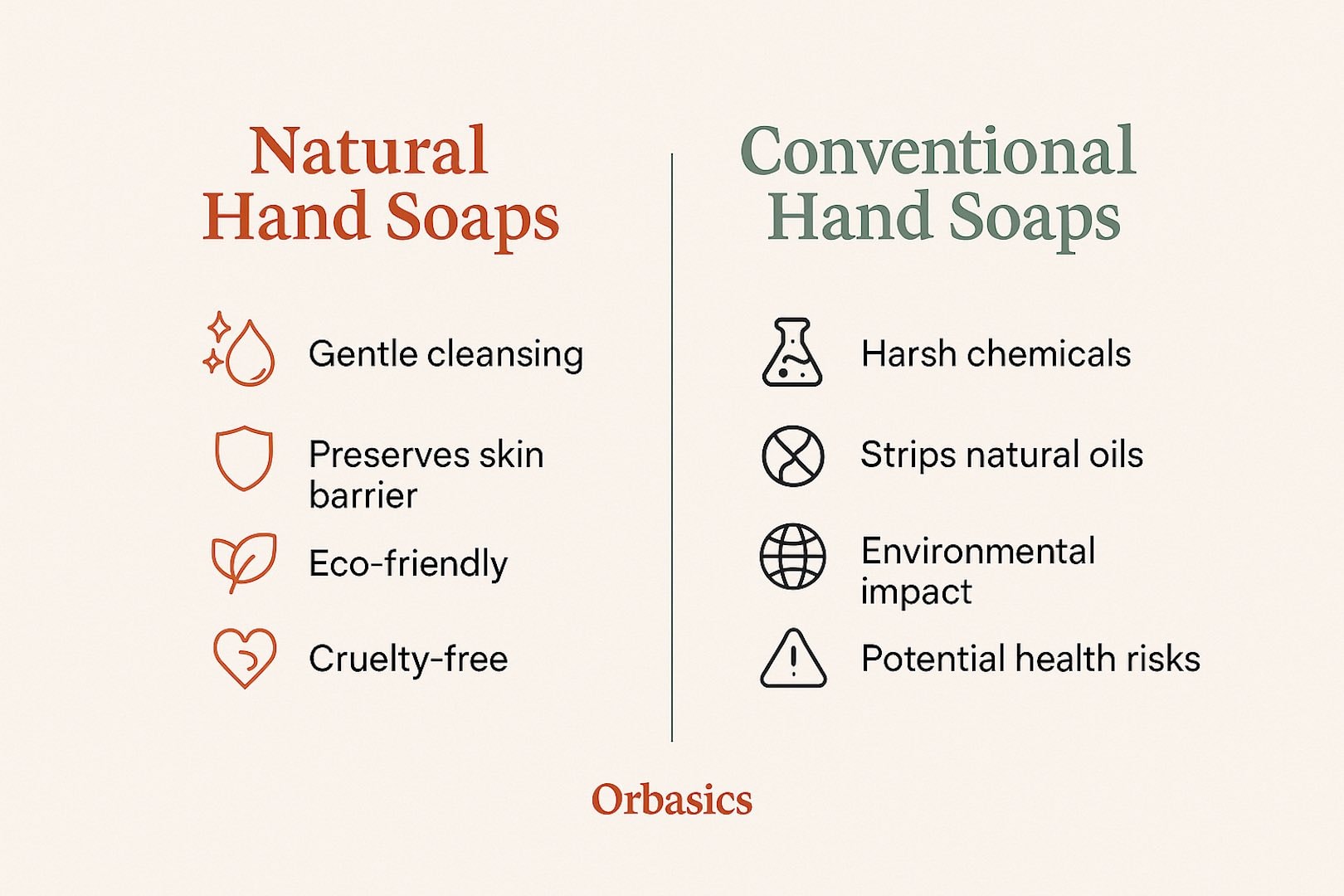 Natural Hand Soaps

Gentle cleansing

Preserves skin barrier

Eco-friendly

Cruelty-free

Conventional Hand Soaps

Harsh chemicals

Strips natural oils

Environmental impact

Potential health risks

Orbasics